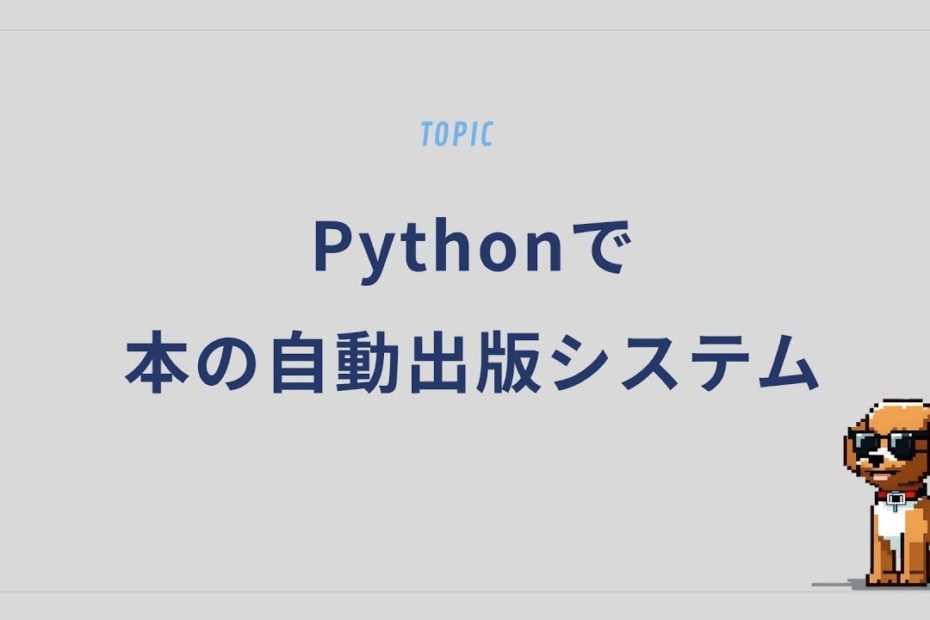 TOPIC

Pythonで
本の自動出版システム